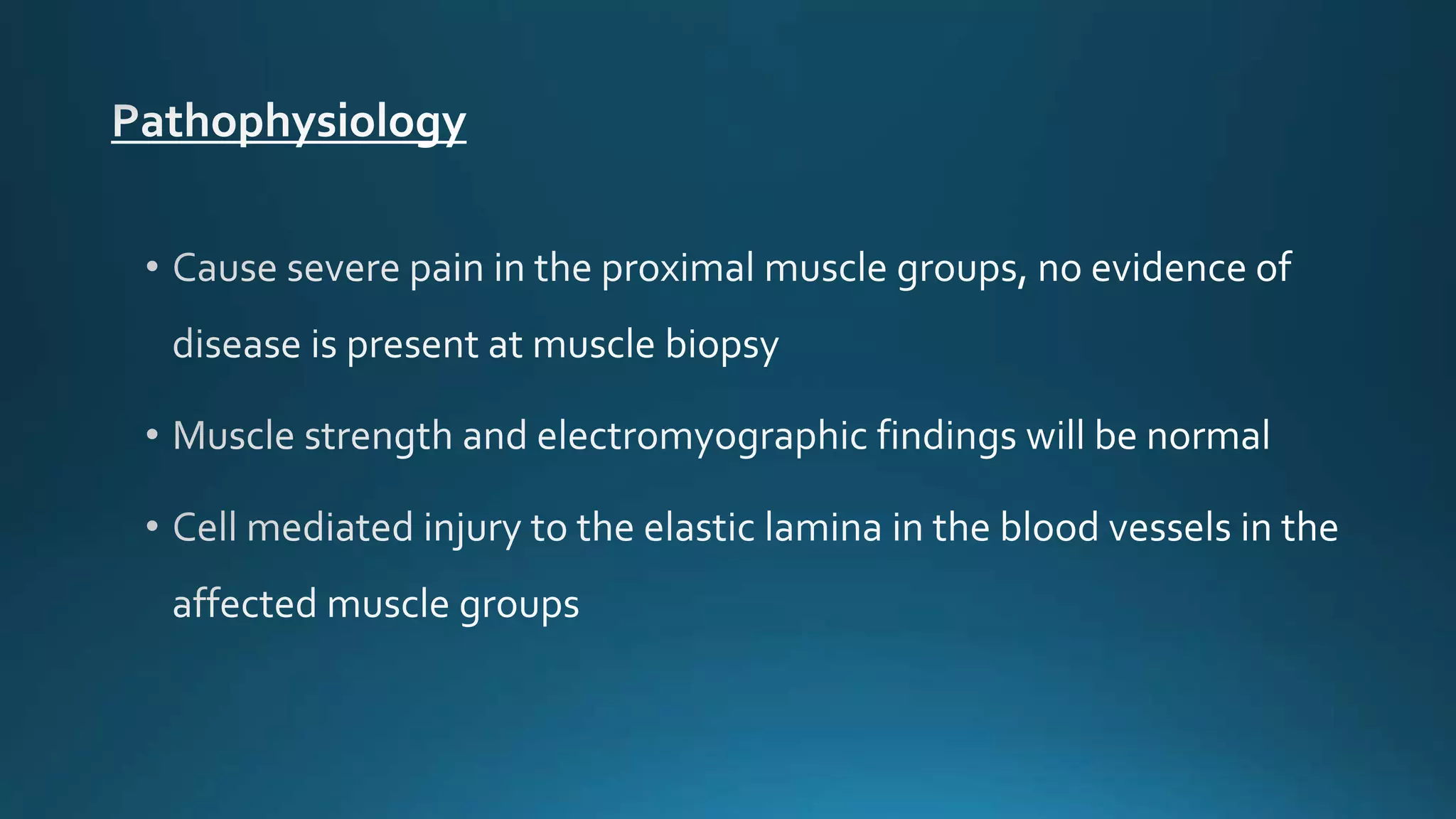 Pathophysiology

• Cause severe pain in the proximal muscle groups, no evidence of disease is present at muscle biopsy

• Muscle strength and electromyographic findings will be normal

• Cell mediated injury to the elastic lamina in the blood vessels in the affected muscle groups